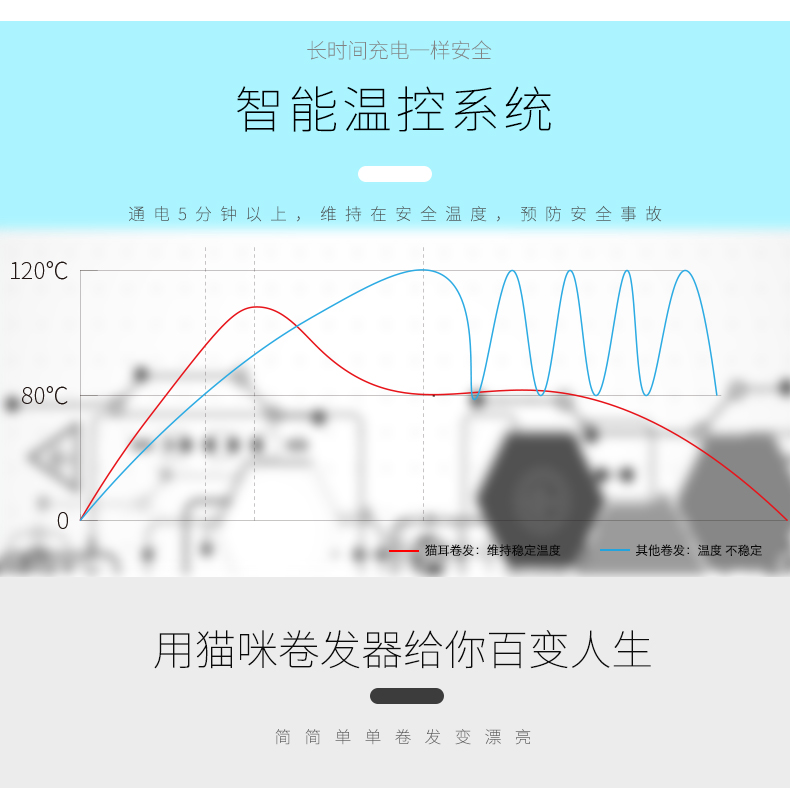 长时间充电一样安全

智能温控系统

通电5分钟以上，维持在安全温度，预防安全事故

120℃

80℃

0

猫耳卷发：维持稳定温度

其他卷发：温度 不稳定

用猫咪卷发器给你百变人生

简简单单卷发变漂亮